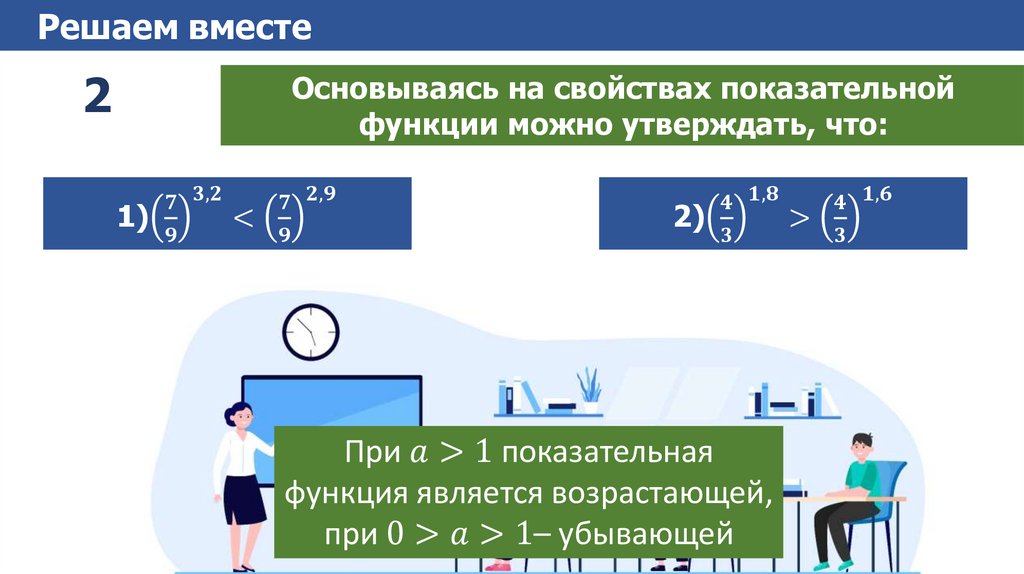 Решаем вместе

2

Основываясь на свойствах показательной функции можно утверждать, что:

1)$\left(\frac{7}{9}\right)^{3,2} < \left(\frac{7}{9}\right)^{2,9}$

2)$\left(\frac{4}{3}\right)^{1,8} > \left(\frac{4}{3}\right)^{1,6}$

При $a > 1$ показательная функция является возрастающей, при $0 > a > 1$– убывающей